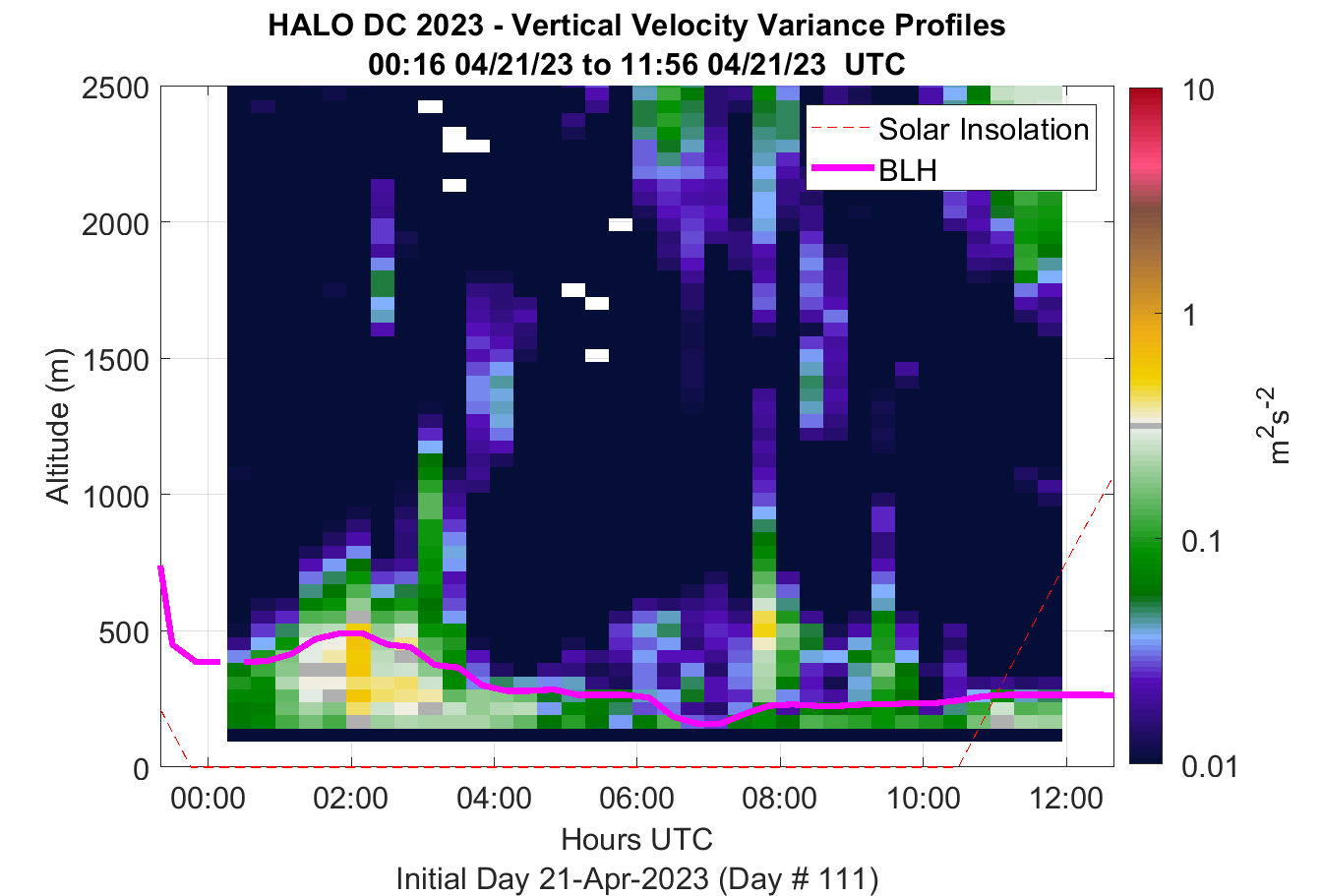 HALO DC 2023 - Vertical Velocity Variance Profiles
00:16 04/21/23 to 11:56 04/21/23 UTC

Solar Insolation
BLH

Altitude (m)
2500
2000
1500
1000
500
0

00:00
02:00
04:00
06:00
08:00
10:00
12:00

Hours UTC
Initial Day 21-Apr-2023 (Day # 111)

10
1
0.1
0.01
$m^2s^{-2}$